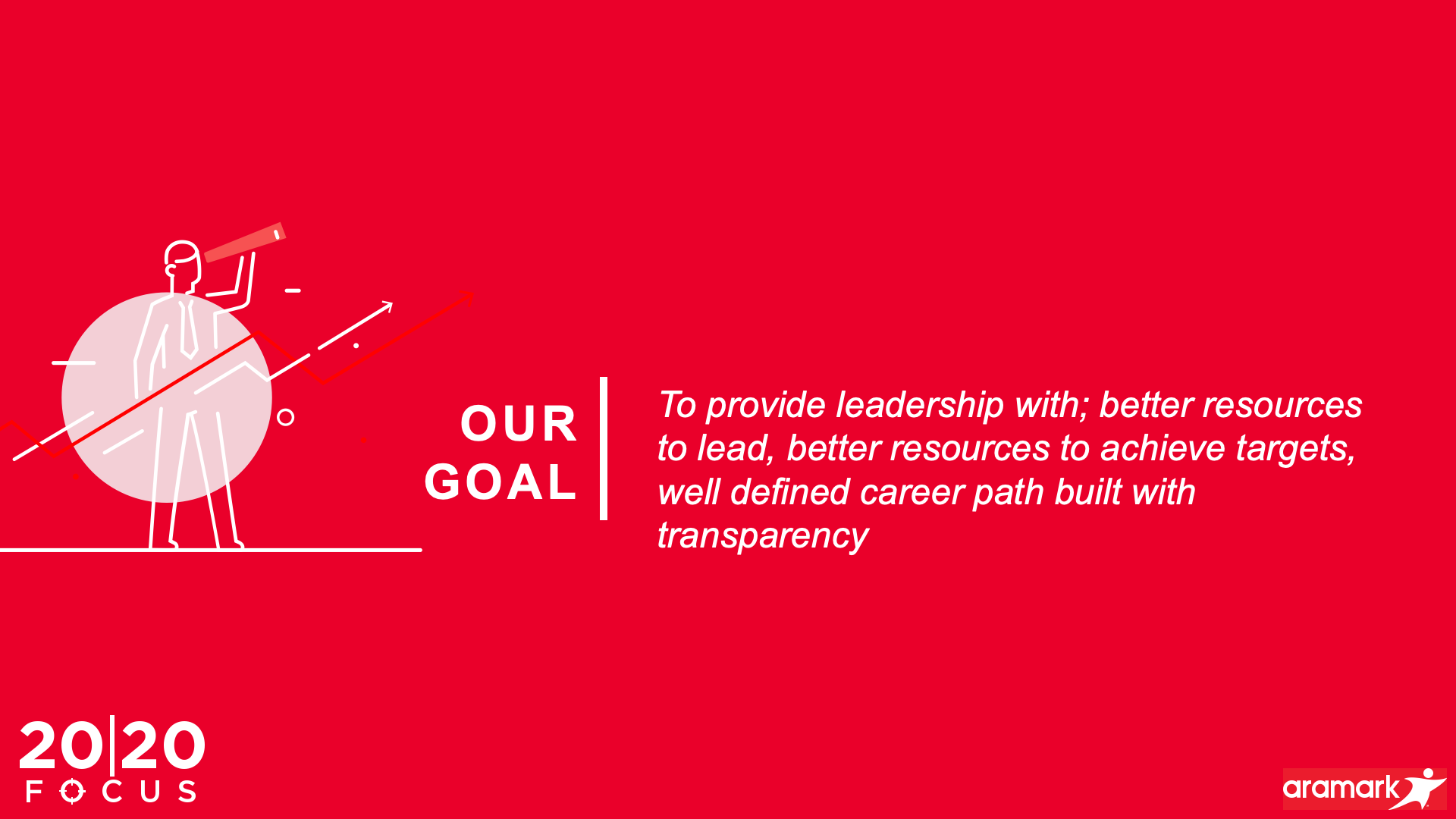 OUR GOAL

To provide leadership with; better resources to lead, better resources to achieve targets, well defined career path built with transparency

20|20
FOCUS

aramark